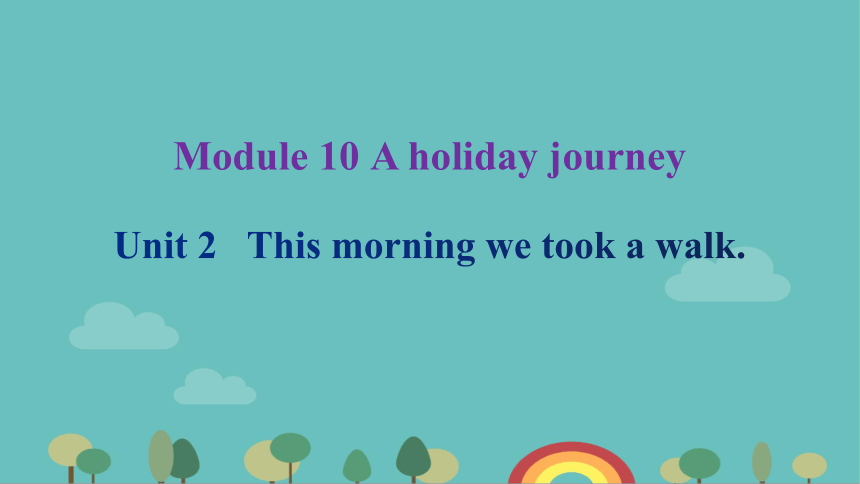 Module 10 A holiday journey

Unit 2 This morning we took a walk.